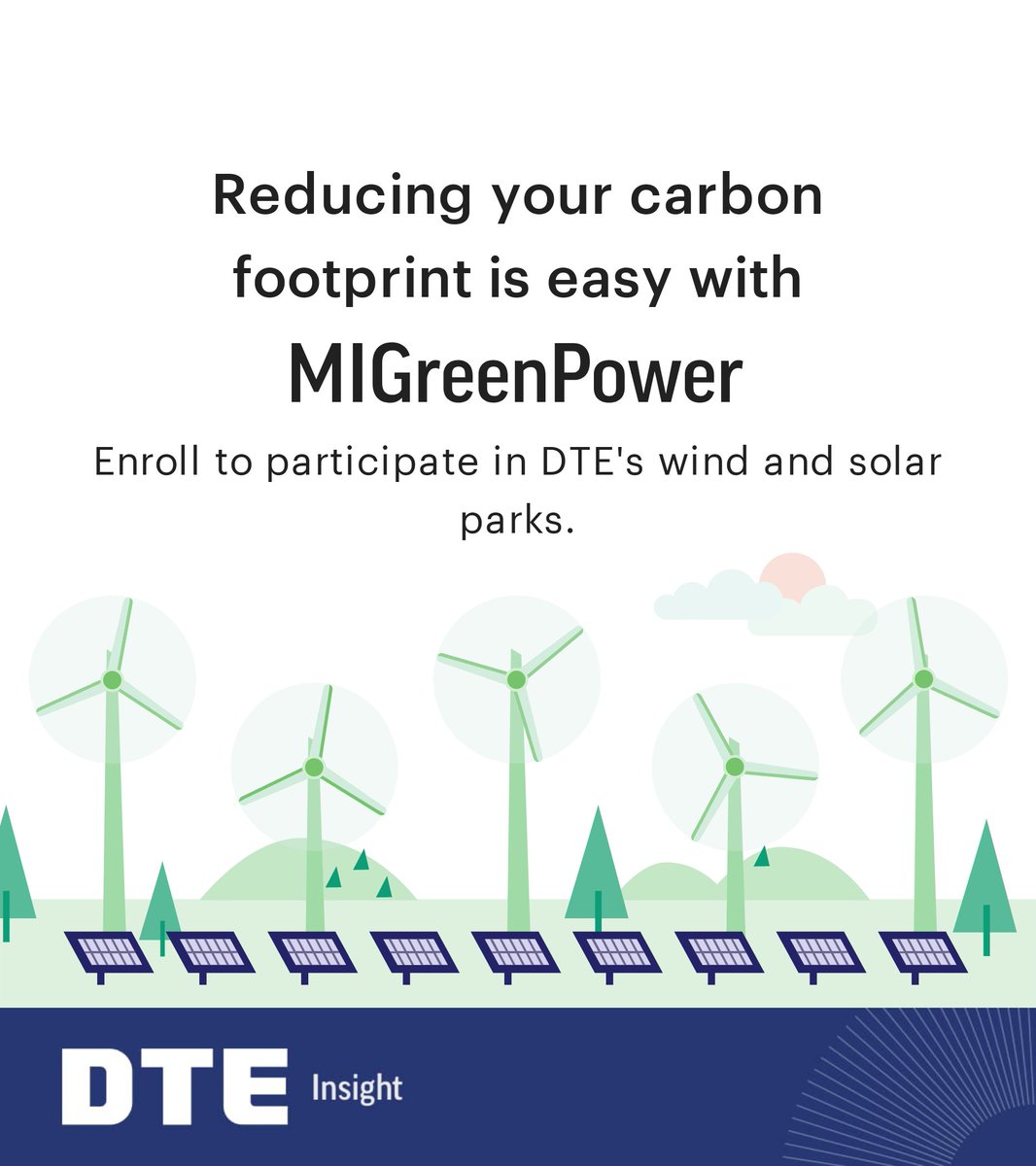 Reducing your carbon footprint is easy with

MIGreenPower

Enroll to participate in DTE's wind and solar parks.

DTE Insight